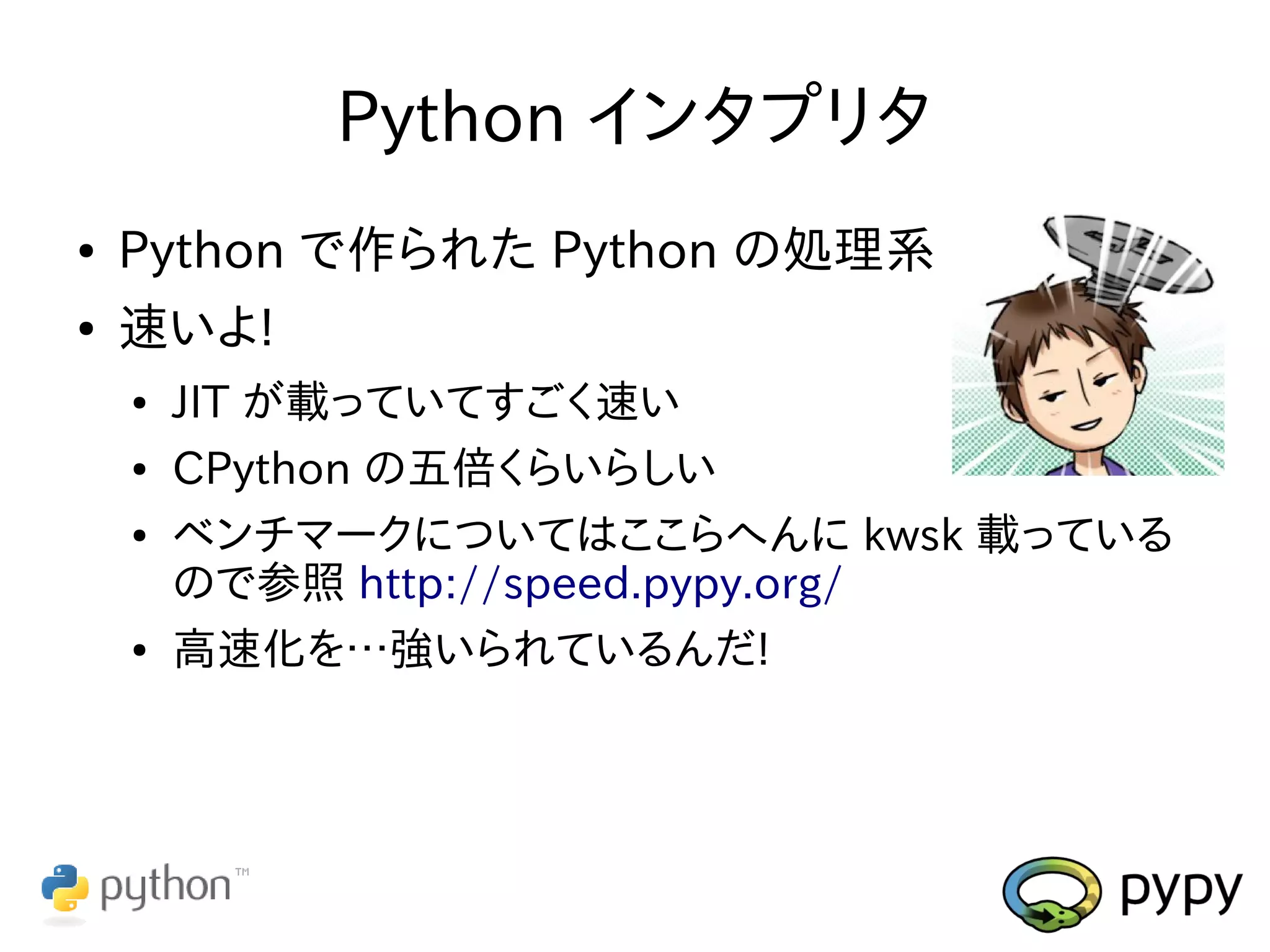 Python インタプリタ

• Python で作られた Python の処理系
• 速いよ!
  • JIT が載っていてすごく速い
  • CPython の五倍くらいらしい
  • ベンチマークについてはここらへんに kwsk 載っているので参照 http://speed.pypy.org/
  • 高速化を…強いられているんだ!

python™

pypy